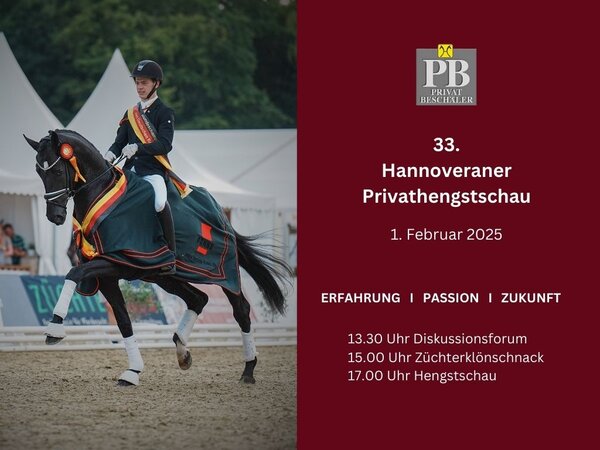 PB
PRIVAT
BESCHÄLER

33.
Hannoveraner
Privathengstschau

1. Februar 2025

ERFAHRUNG I PASSION I ZUKUNFT

13.30 Uhr Diskussionsforum
15.00 Uhr Züchterklönschnack
17.00 Uhr Hengstschau